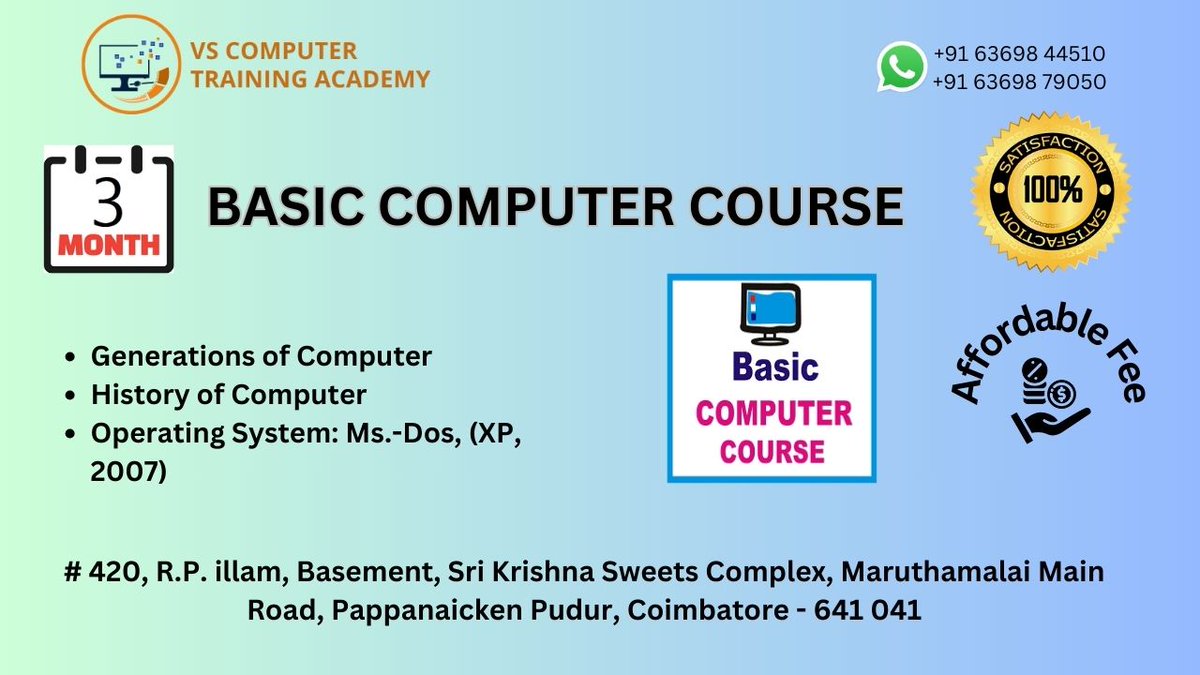 VS COMPUTER TRAINING ACADEMY

+91 63698 44510
+91 63698 79050

3
MONTH

BASIC COMPUTER COURSE

SATISFACTION
100%
SATISFACTION

- Generations of Computer
- History of Computer
- Operating System: Ms.-Dos, (XP, 2007)

Basic
COMPUTER
COURSE

Affordable Fee

# 420, R.P. illam, Basement, Sri Krishna Sweets Complex, Maruthamalai Main Road, Pappanaicken Pudur, Coimbatore - 641 041